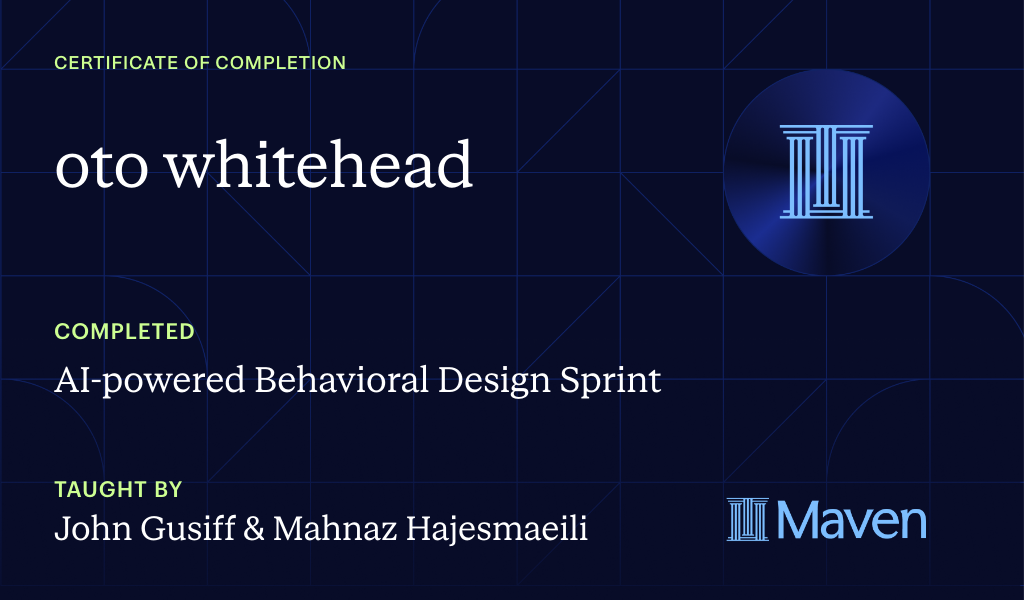 CERTIFICATE OF COMPLETION

oto whitehead

COMPLETED

AI-powered Behavioral Design Sprint

TAUGHT BY

John Gusiff & Mahnaz Hajesmaeili

Maven